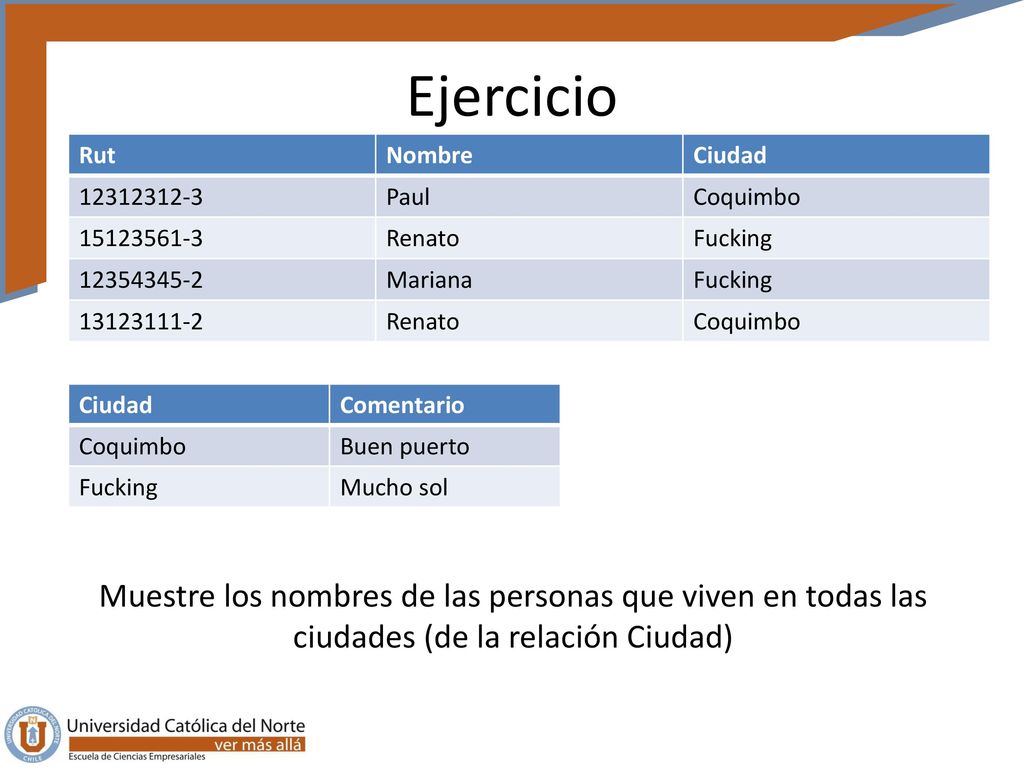 Ejercicio

| Rut | Nombre | Ciudad |
|---|---|---|
| 12312312-3 | Paul | Coquimbo |
| 15123561-3 | Renato | Fucking |
| 12354345-2 | Mariana | Fucking |
| 13123111-2 | Renato | Coquimbo |

| Ciudad | Comentario |
|---|---|
| Coquimbo | Buen puerto |
| Fucking | Mucho sol |

Muestre los nombres de las personas que viven en todas las ciudades (de la relación Ciudad)

UNIVERSIDAD CATÓLICA DEL NORTE CHILE

Universidad Católica del Norte
ver más allá
Escuela de Ciencias Empresariales